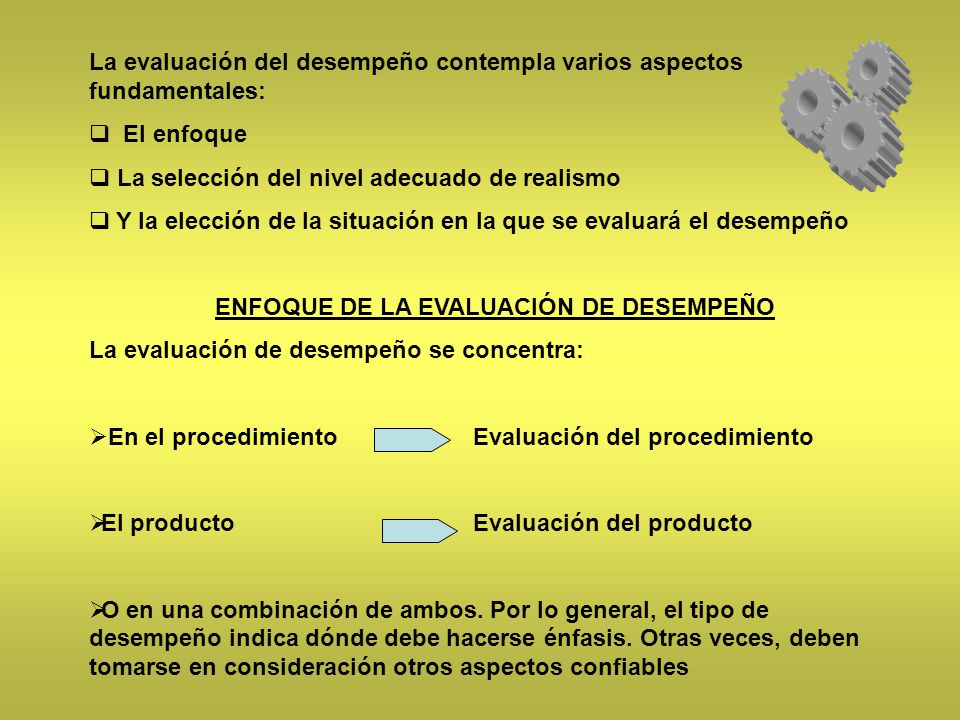 La evaluación del desempeño contempla varios aspectos fundamentales:

❑ El enfoque

❑ La selección del nivel adecuado de realismo

❑ Y la elección de la situación en la que se evaluará el desempeño

ENFOQUE DE LA EVALUACIÓN DE DESEMPEÑO

La evaluación de desempeño se concentra:

➢En el procedimiento Evaluación del procedimiento

➢El producto Evaluación del producto

➢O en una combinación de ambos. Por lo general, el tipo de desempeño indica dónde debe hacerse énfasis. Otras veces, deben tomarse en consideración otros aspectos confiables